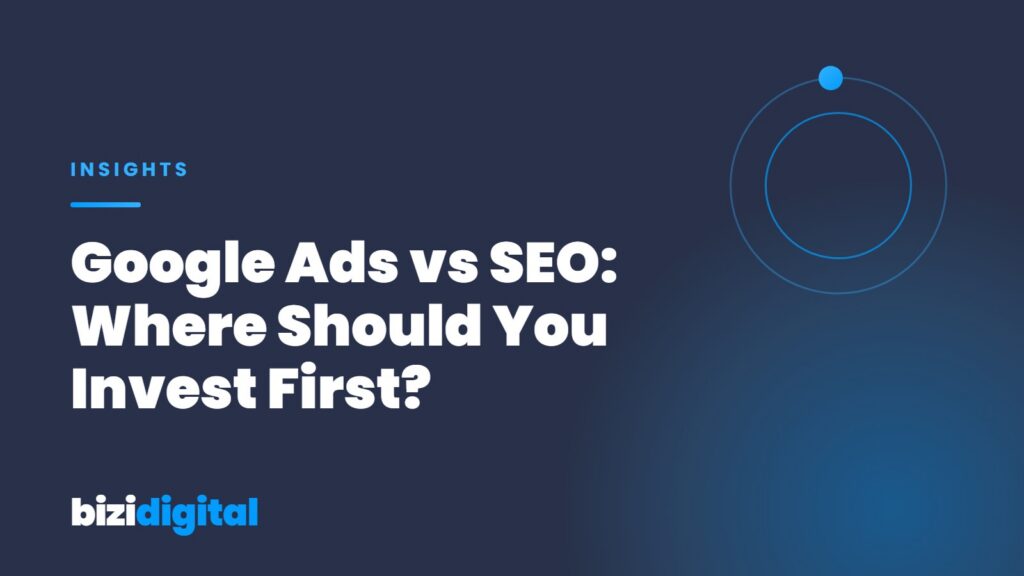 INSIGHTS

Google Ads vs SEO: Where Should You Invest First?

bizidigital